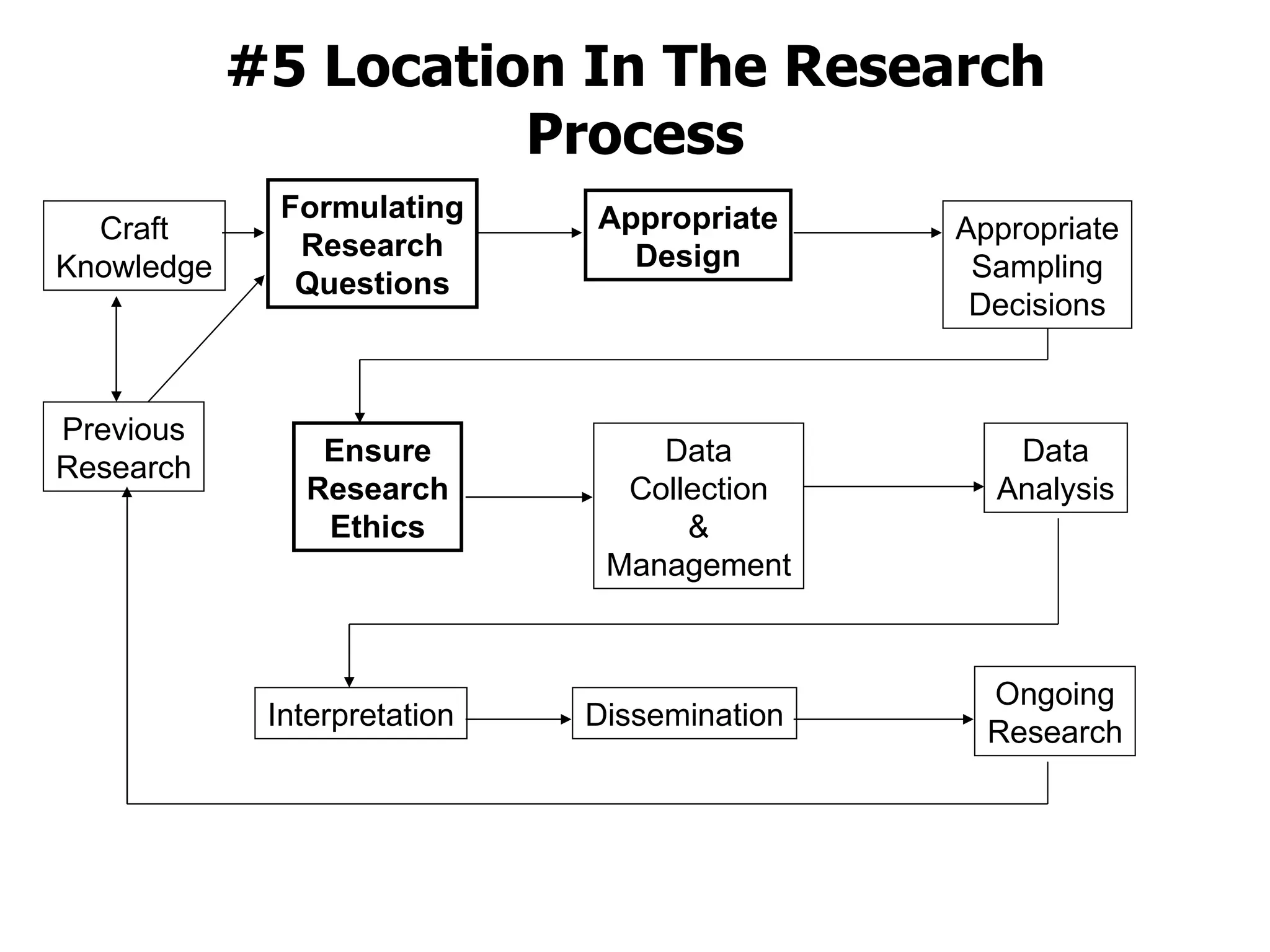 #5 Location In The Research Process

Craft Knowledge

Formulating Research Questions

Appropriate Design

Appropriate Sampling Decisions

Previous Research

Ensure Research Ethics

Data Collection & Management

Data Analysis

Interpretation

Dissemination

Ongoing Research